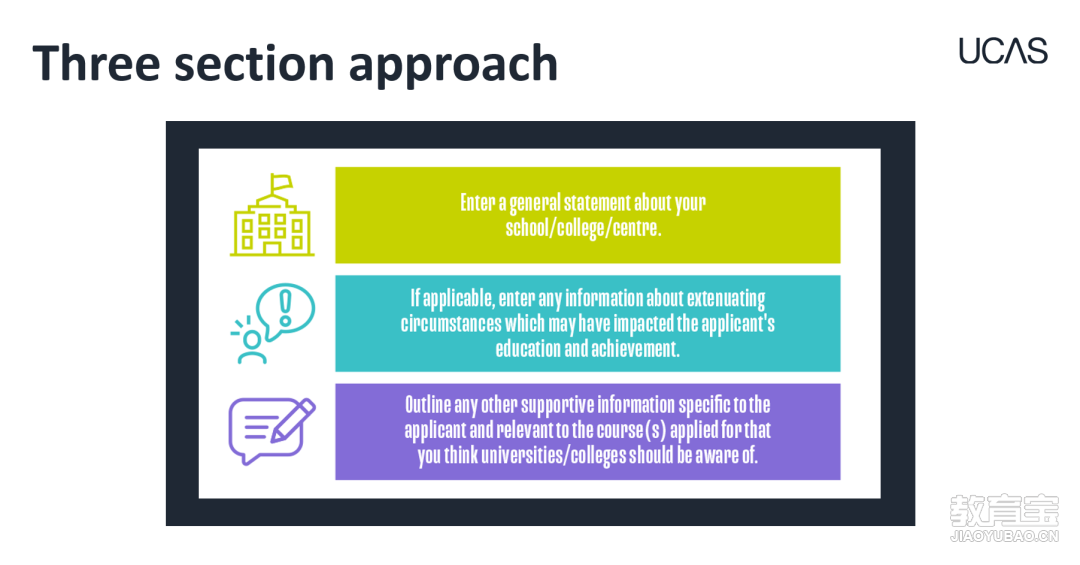 Three section approach

UCAS

Enter a general statement about your school/college/centre.

If applicable, enter any information about extenuating circumstances which may have impacted the applicant's education and achievement.

Outline any other supportive information specific to the applicant and relevant to the course(s) applied for that you think universities/colleges should be aware of.

教育宝
JIAOYUBAO.CN